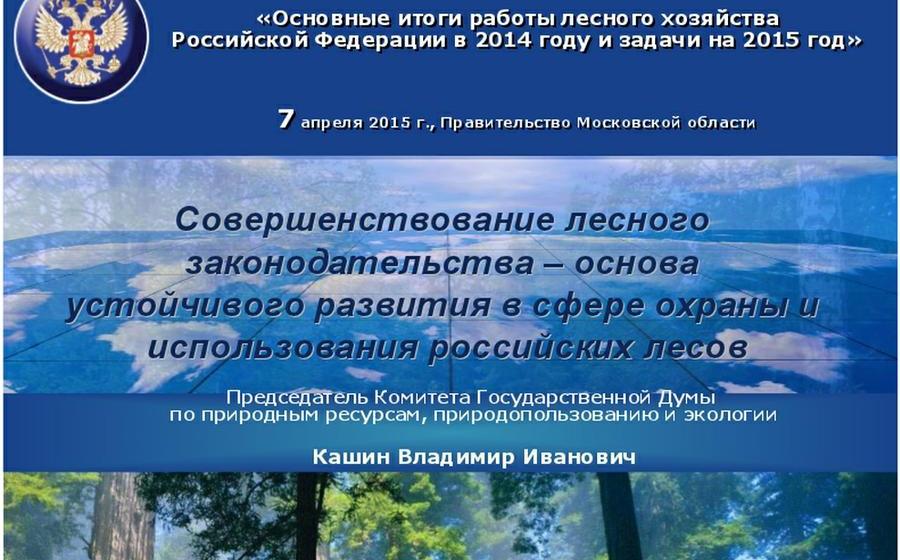 «Основные итоги работы лесного хозяйства Российской Федерации в 2014 году и задачи на 2015 год»

7 апреля 2015 г., Правительство Московской области

Совершенствование лесного законодательства – основа устойчивого развития в сфере охраны и использования российских лесов

Председатель Комитета Государственной Думы по природным ресурсам, природопользованию и экологии

Кашин Владимир Иванович